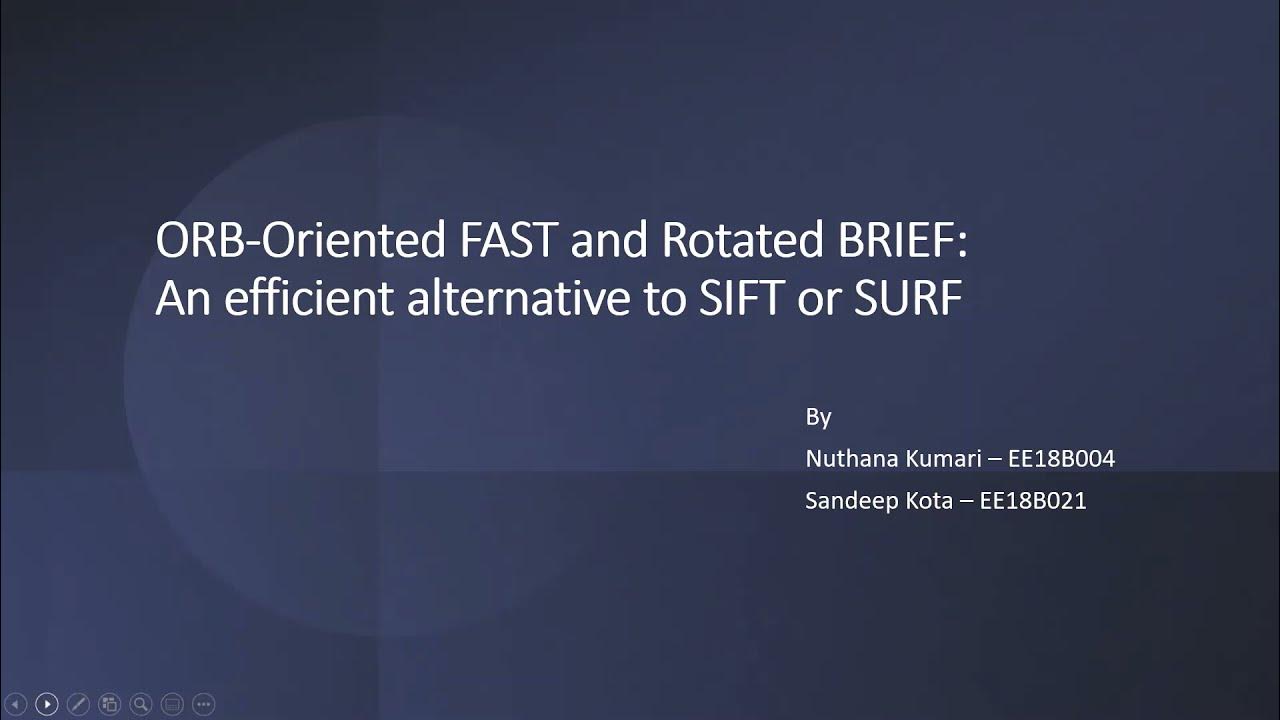 ORB-Oriented FAST and Rotated BRIEF:
An efficient alternative to SIFT or SURF

By

Nuthana Kumari – EE18B004

Sandeep Kota – EE18B021